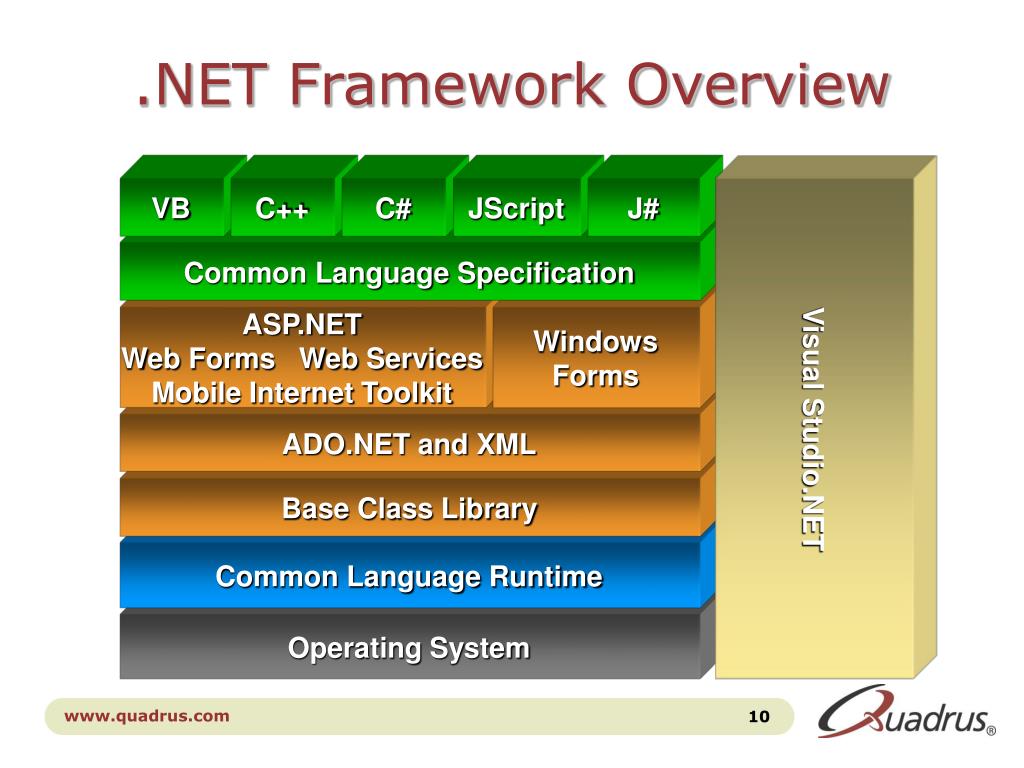 .NET Framework Overview

VB
C++
C#
JScript
J#

Common Language Specification

ASP.NET
Web Forms Web Services
Mobile Internet Toolkit

Windows Forms

ADO.NET and XML

Base Class Library

Common Language Runtime

Operating System

Visual Studio.NET

www.quadrus.com
10
Quadrus®